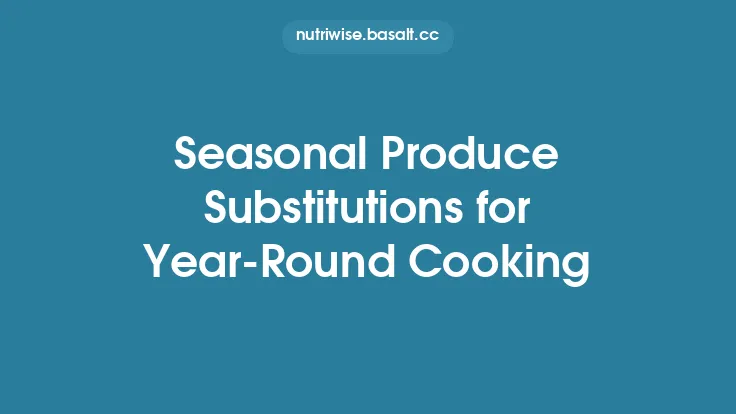 nutriwise.basalt.cc

Seasonal Produce Substitutions for Year-Round Cooking